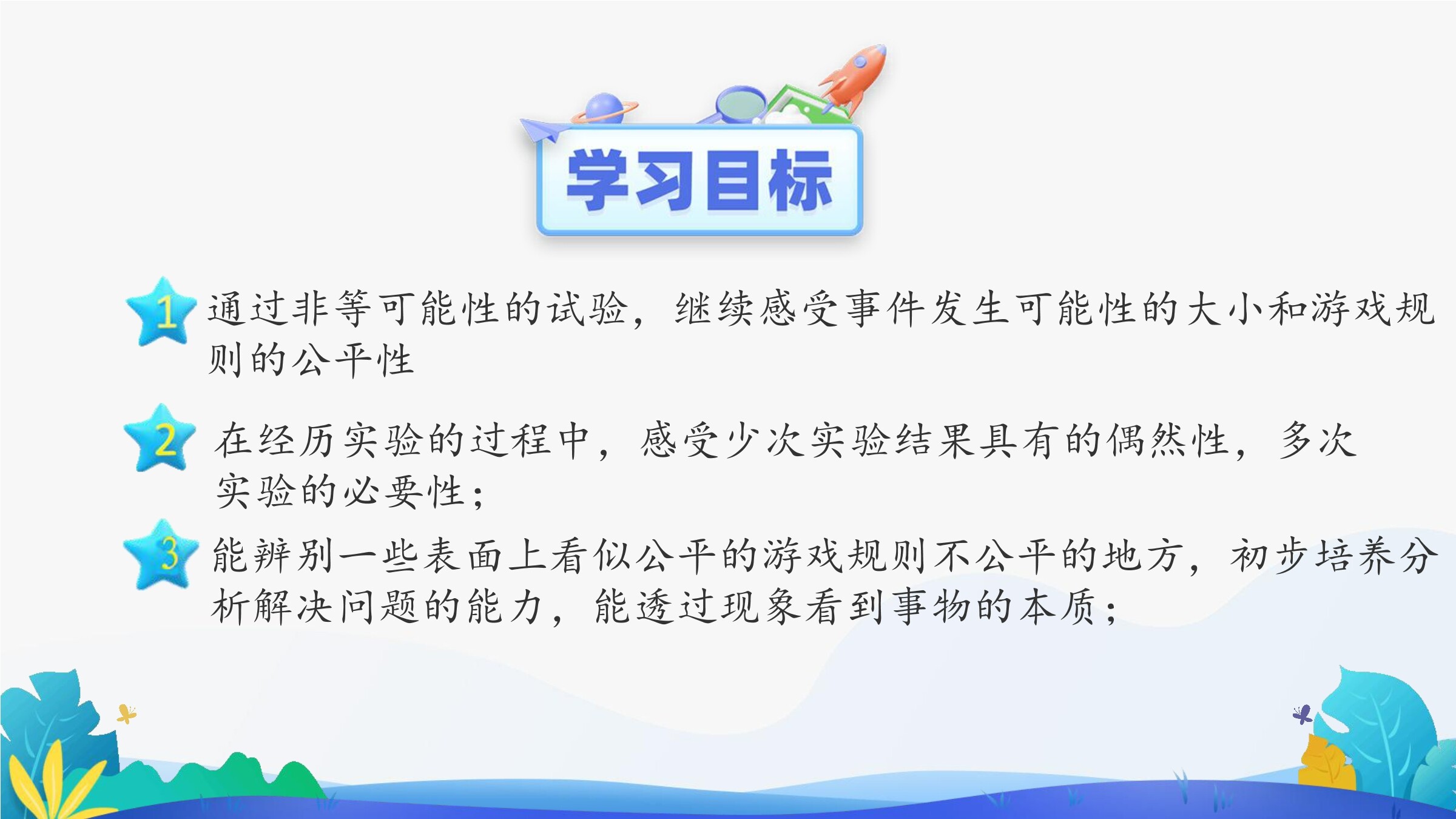 学习目标

1 通过非等可能性的试验，继续感受事件发生可能性的大小和游戏规则的公平性

2 在经历实验的过程中，感受少次实验结果具有的偶然性，多次实验的必要性；

3 能辨别一些表面上看似公平的游戏规则不公平的地方，初步培养分析解决问题的能力，能透过现象看到事物的本质；